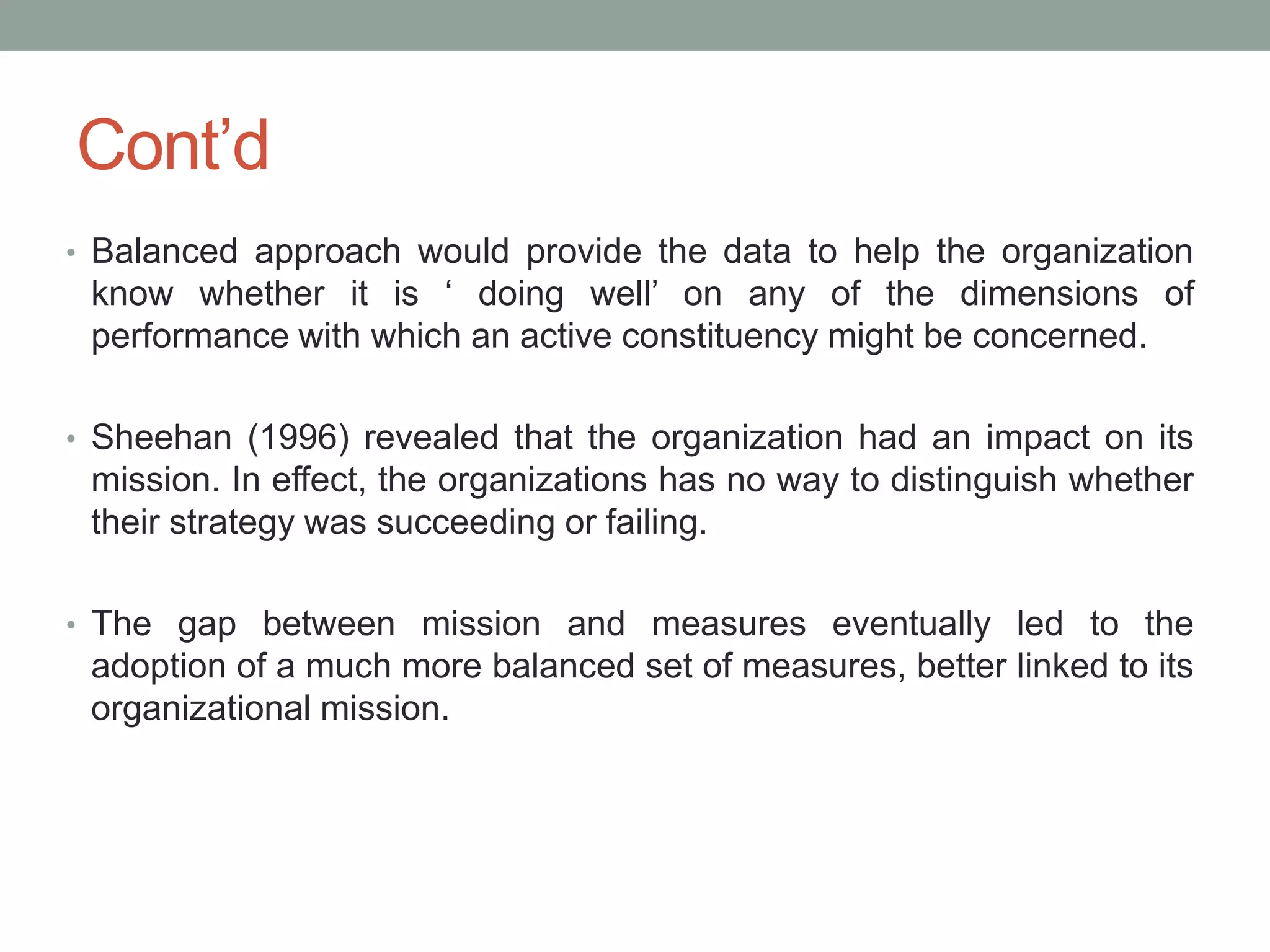 Cont’d

• Balanced approach would provide the data to help the organization know whether it is ‘ doing well’ on any of the dimensions of performance with which an active constituency might be concerned.

• Sheehan (1996) revealed that the organization had an impact on its mission. In effect, the organizations has no way to distinguish whether their strategy was succeeding or failing.

• The gap between mission and measures eventually led to the adoption of a much more balanced set of measures, better linked to its organizational mission.